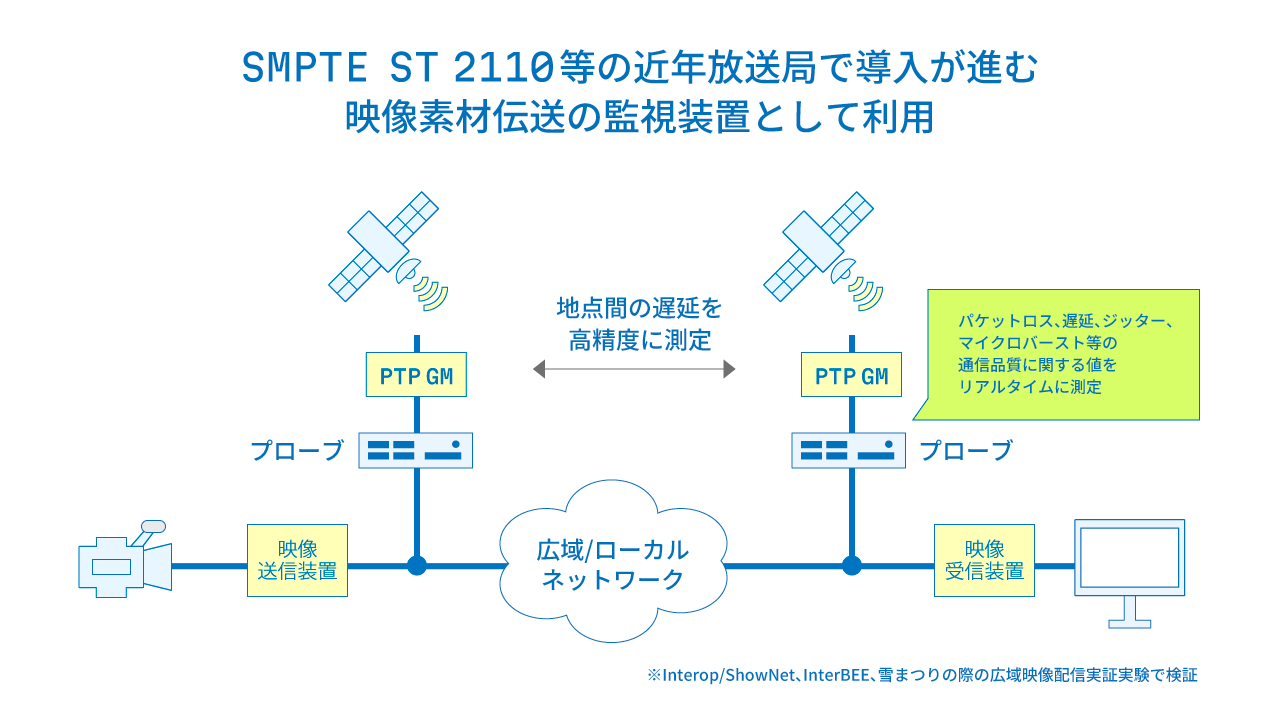 SMPTE ST 2110等の近年放送局で導入が進む
映像素材伝送の監視装置として利用

地点間の遅延を
高精度に測定

パケットロス、遅延、ジッター、
マイクロバースト等の
通信品質に関する値を
リアルタイムに測定

PTP GM

PTP GM

プローブ

プローブ

映像
送信装置

広域/ローカル
ネットワーク

映像
受信装置

※Interop/ShowNet、InterBEE、雪まつりの際の広域映像配信実証実験で検証